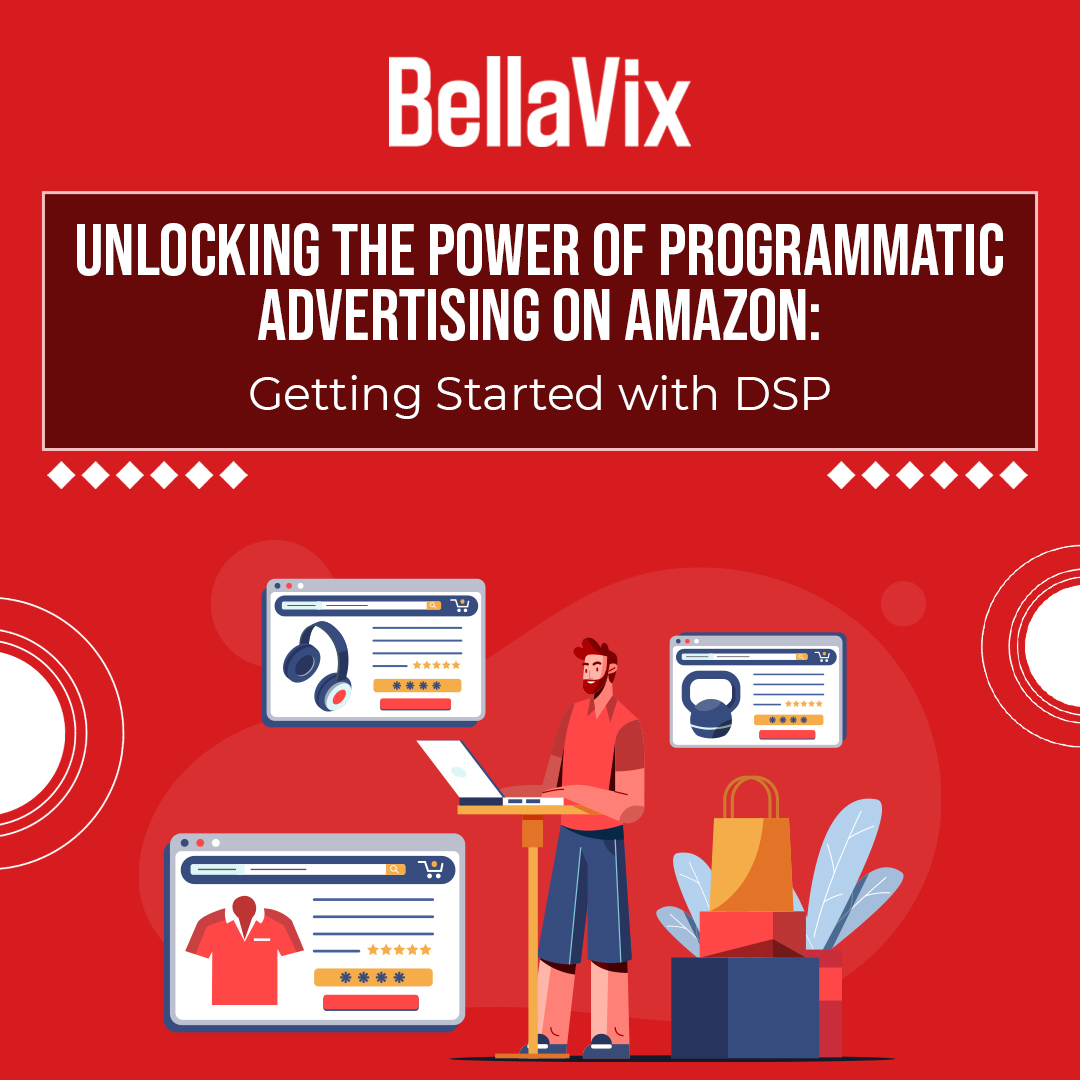 BellaVix

UNLOCKING THE POWER OF PROGRAMMATIC ADVERTISING ON AMAZON:

Getting Started with DSP